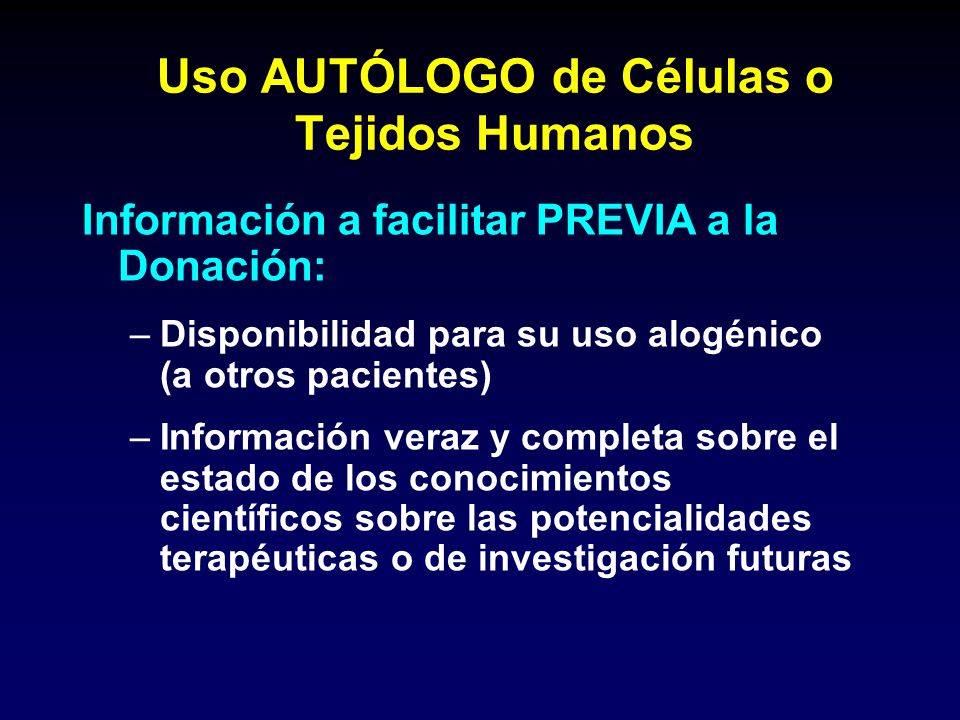 Uso AUTÓLOGO de Células o Tejidos Humanos

Información a facilitar PREVIA a la Donación:

– Disponibilidad para su uso alogénico (a otros pacientes)

– Información veraz y completa sobre el estado de los conocimientos científicos sobre las potencialidades terapéuticas o de investigación futuras